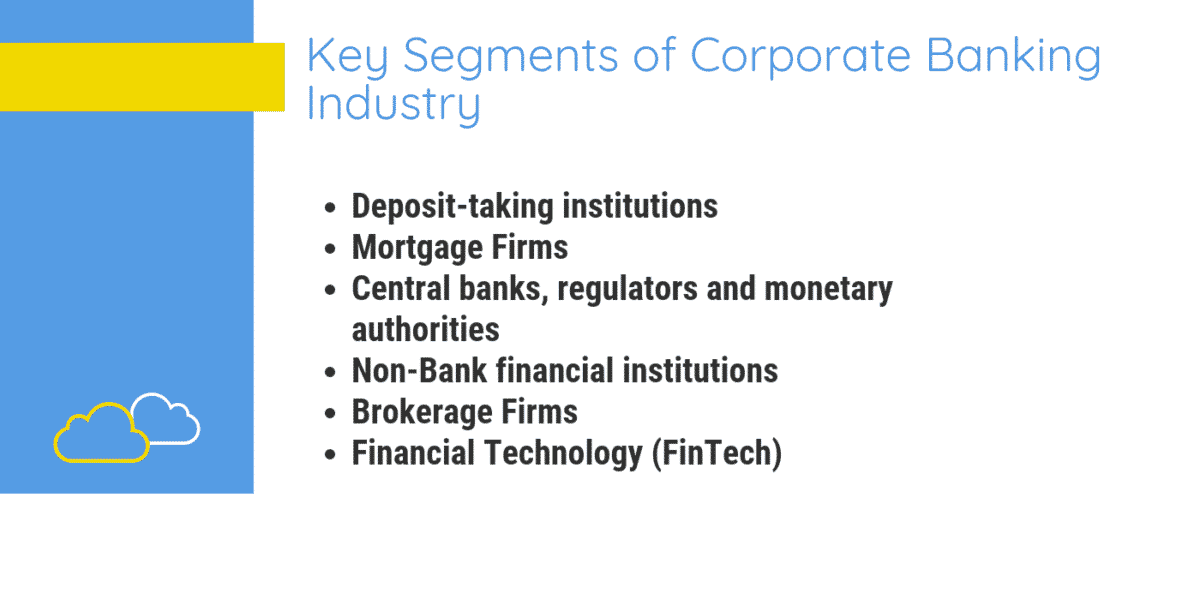 Key Segments of Corporate Banking Industry

- Deposit-taking institutions
- Mortgage Firms
- Central banks, regulators and monetary authorities
- Non-Bank financial institutions
- Brokerage Firms
- Financial Technology (FinTech)